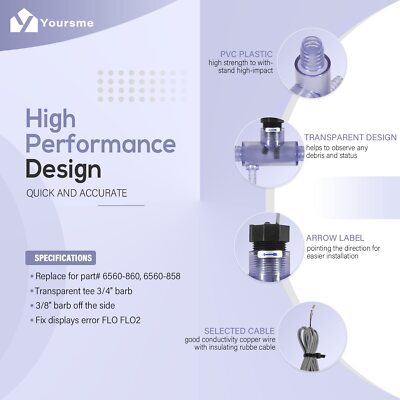 Yoursme

High Performance Design

QUICK AND ACCURATE

SPECIFICATIONS

• Replace for part# 6560-860, 6560-858

• Transparent tee 3/4" barb

• 3/8" barb off the side

• Fix displays error FLO FLO2

PVC PLASTIC
high strength to withstand high-impact

TRANSPARENT DESIGN
helps to observe any debris and status

ARROW LABEL
pointing the direction for easier installation

SELECTED CABLE
good conductivity copper wire with insulating rubbe cable